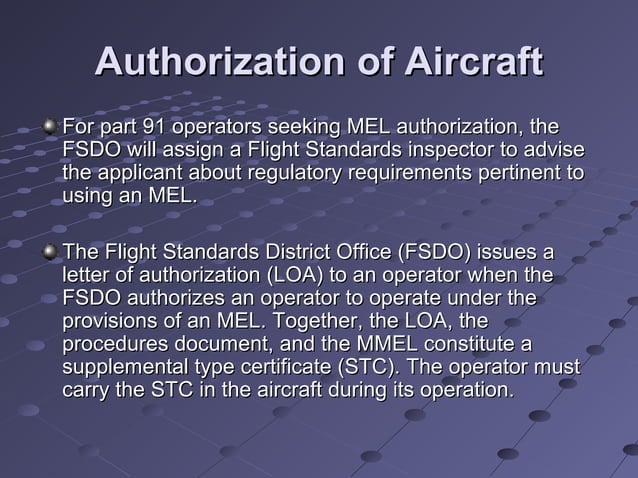 Authorization of Aircraft

For part 91 operators seeking MEL authorization, the FSDO will assign a Flight Standards inspector to advise the applicant about regulatory requirements pertinent to using an MEL.

The Flight Standards District Office (FSDO) issues a letter of authorization (LOA) to an operator when the FSDO authorizes an operator to operate under the provisions of an MEL. Together, the LOA, the procedures document, and the MMEL constitute a supplemental type certificate (STC). The operator must carry the STC in the aircraft during its operation.